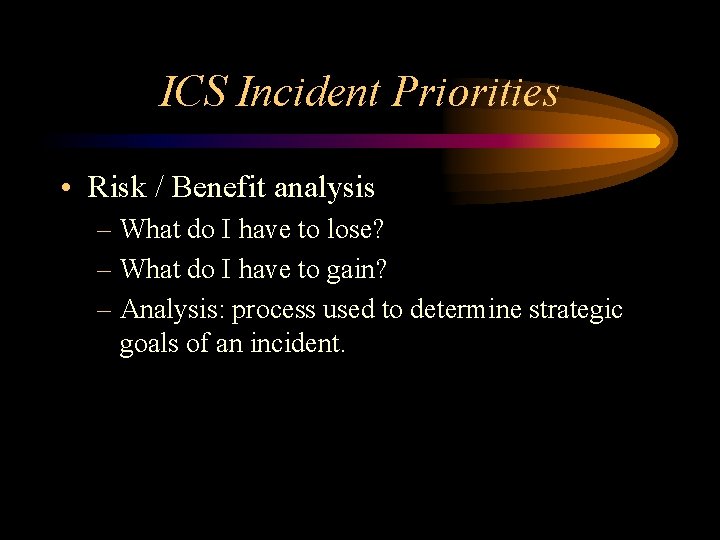 ICS Incident Priorities

• Risk / Benefit analysis
– What do I have to lose?
– What do I have to gain?
– Analysis: process used to determine strategic goals of an incident.